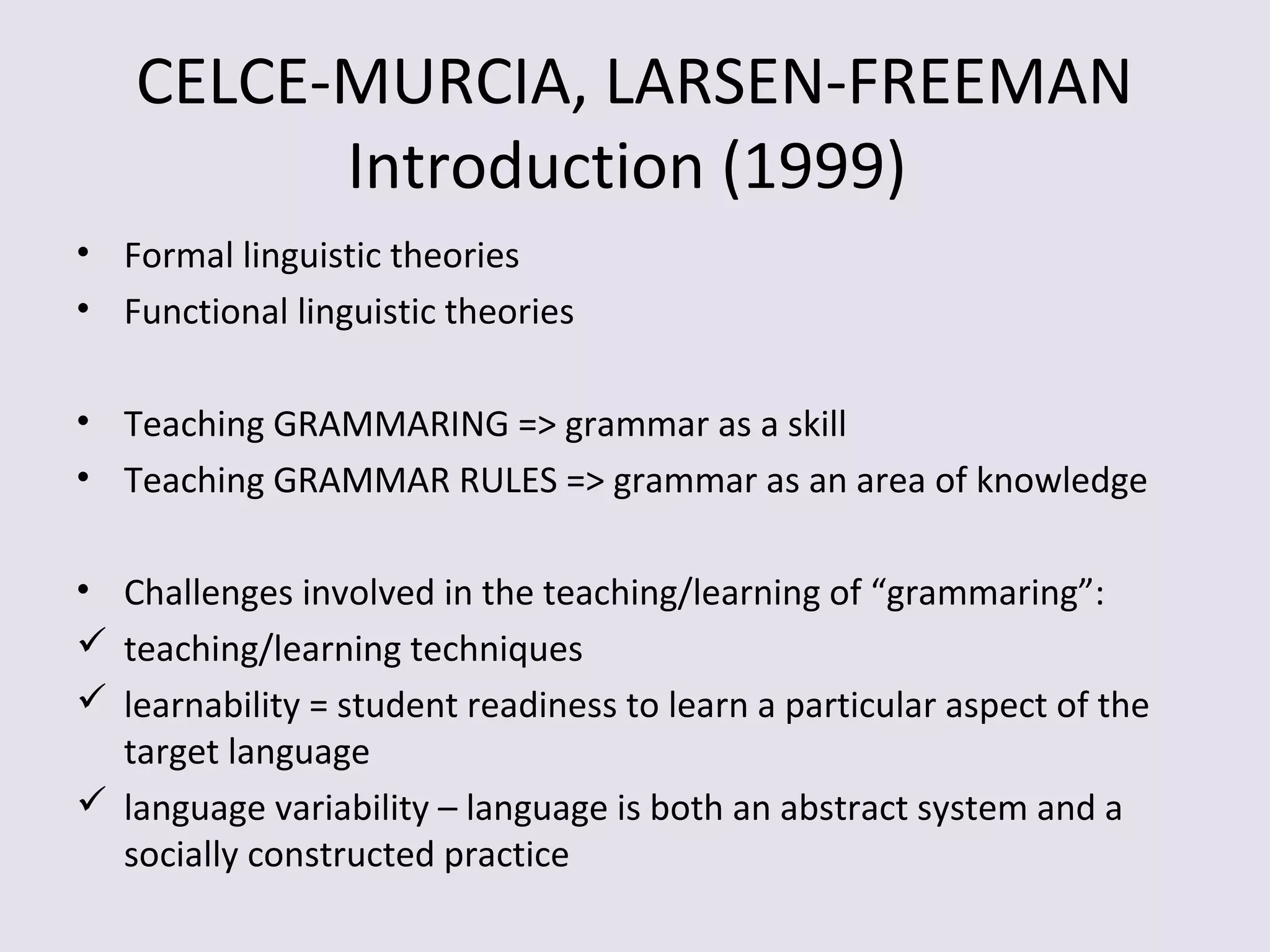 CELCE-MURCIA, LARSEN-FREEMAN Introduction (1999)

• Formal linguistic theories
• Functional linguistic theories

• Teaching GRAMMARING => grammar as a skill
• Teaching GRAMMAR RULES => grammar as an area of knowledge

• Challenges involved in the teaching/learning of “grammaring”:
✓ teaching/learning techniques
✓ learnability = student readiness to learn a particular aspect of the target language
✓ language variability – language is both an abstract system and a socially constructed practice